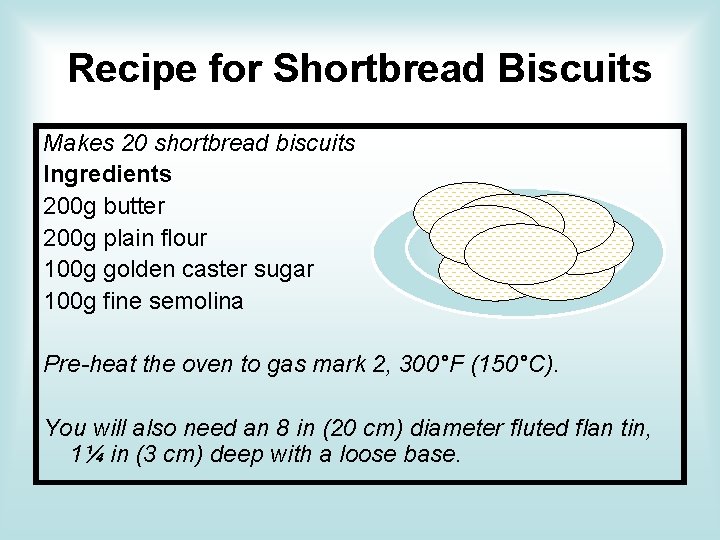 Recipe for Shortbread Biscuits

Makes 20 shortbread biscuits

Ingredients
200g butter
200g plain flour
100g golden caster sugar
100g fine semolina

Pre-heat the oven to gas mark 2, 300°F (150°C).

You will also need an 8 in (20 cm) diameter fluted flan tin, 1¼ in (3 cm) deep with a loose base.